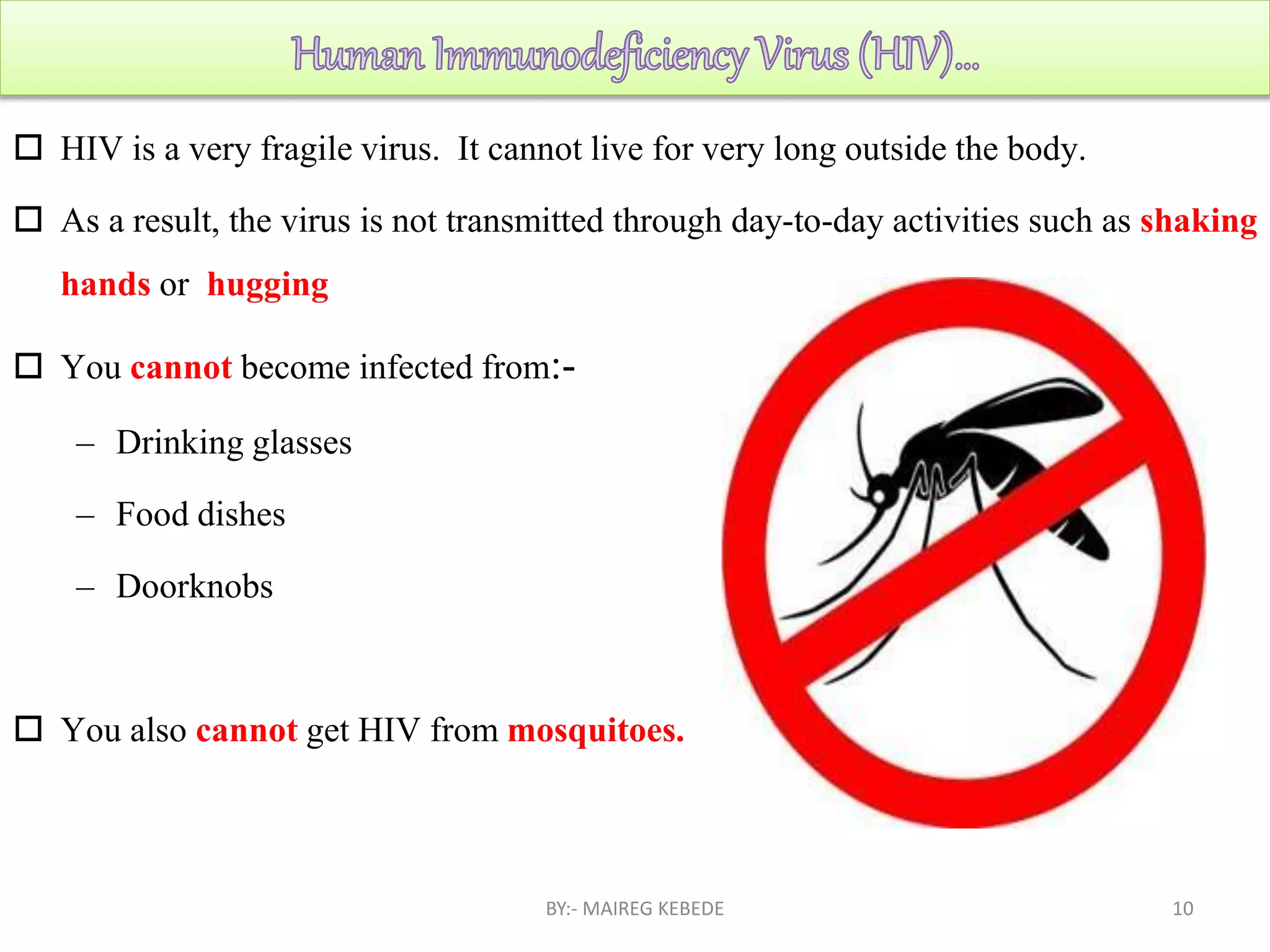 Human Immunodeficiency Virus (HIV)…

☐ HIV is a very fragile virus. It cannot live for very long outside the body.

☐ As a result, the virus is not transmitted through day-to-day activities such as shaking hands or hugging

☐ You cannot become infected from:-

– Drinking glasses

– Food dishes

– Doorknobs

☐ You also cannot get HIV from mosquitoes.

BY:- MAIREG KEBEDE

10